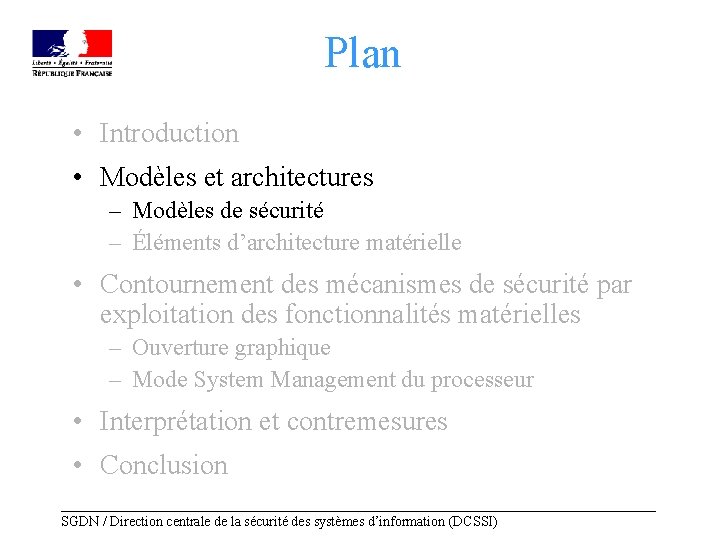 Liberté • Égalité • Fraternité
RÉPUBLIQUE FRANÇAISE

Plan

• Introduction
• Modèles et architectures
– Modèles de sécurité
– Éléments d'architecture matérielle
• Contournement des mécanismes de sécurité par exploitation des fonctionnalités matérielles
– Ouverture graphique
– Mode System Management du processeur
• Interprétation et contremesures
• Conclusion

SGDN / Direction centrale de la sécurité des systèmes d'information (DCSSI)